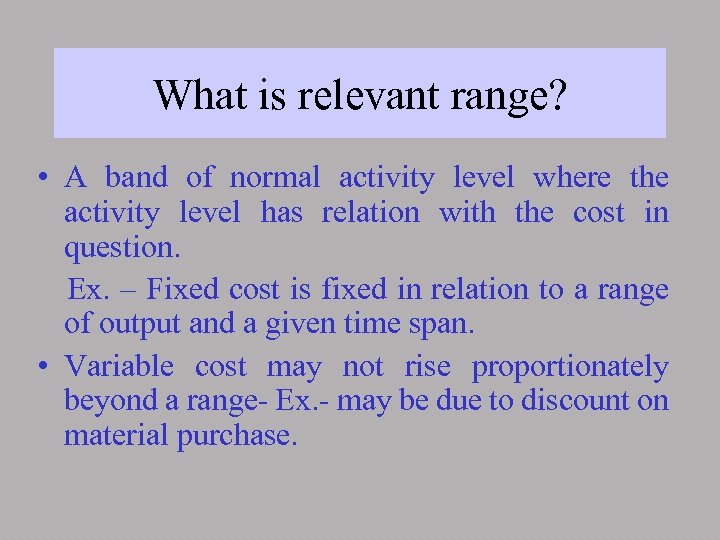 What is relevant range?

• A band of normal activity level where the activity level has relation with the cost in question.

Ex. – Fixed cost is fixed in relation to a range of output and a given time span.

• Variable cost may not rise proportionately beyond a range- Ex.- may be due to discount on material purchase.